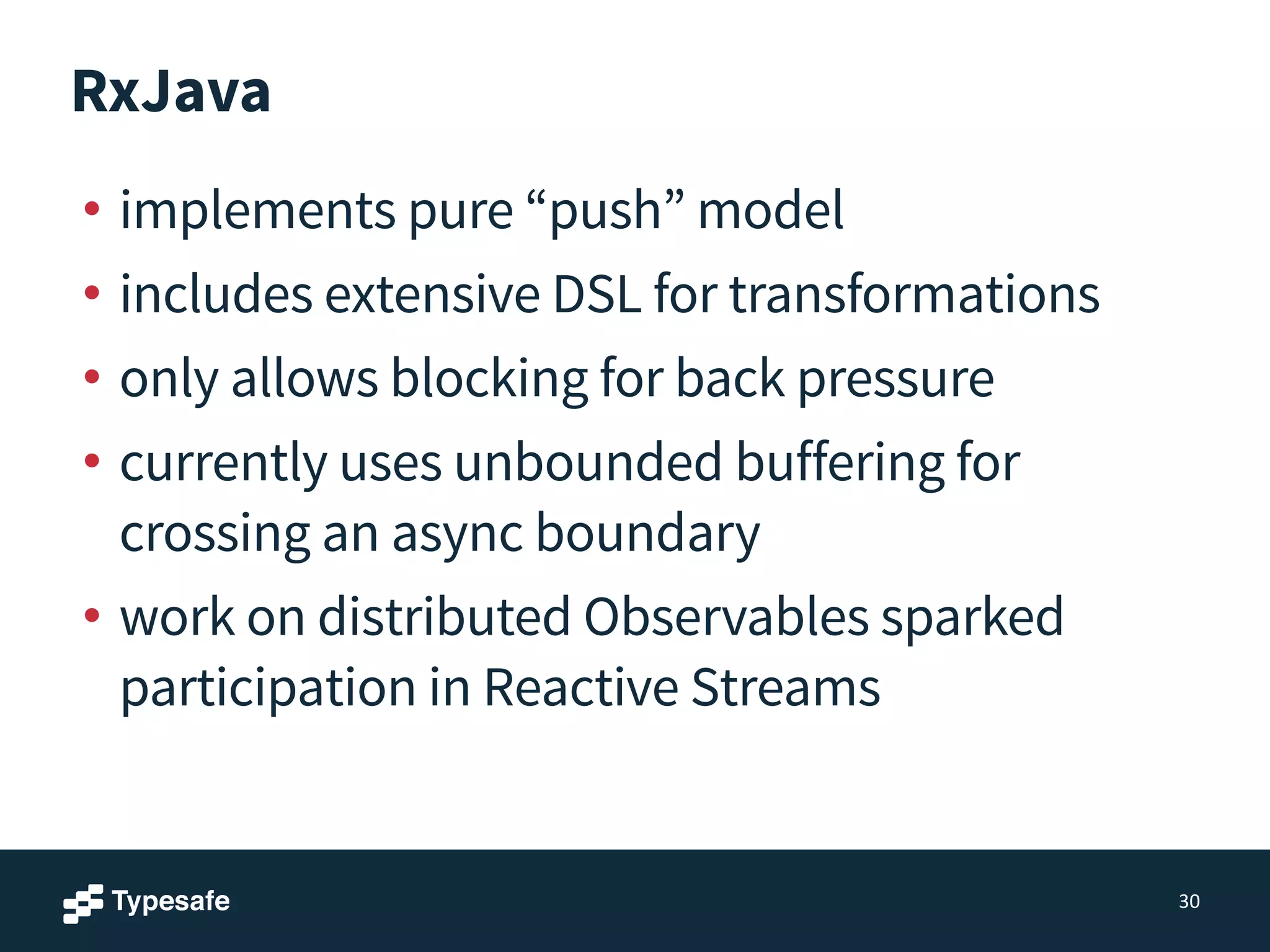 RxJava

• implements pure “push” model
• includes extensive DSL for transformations
• only allows blocking for back pressure
• currently uses unbounded buffering for crossing an async boundary
• work on distributed Observables sparked participation in Reactive Streams

Typesafe

30